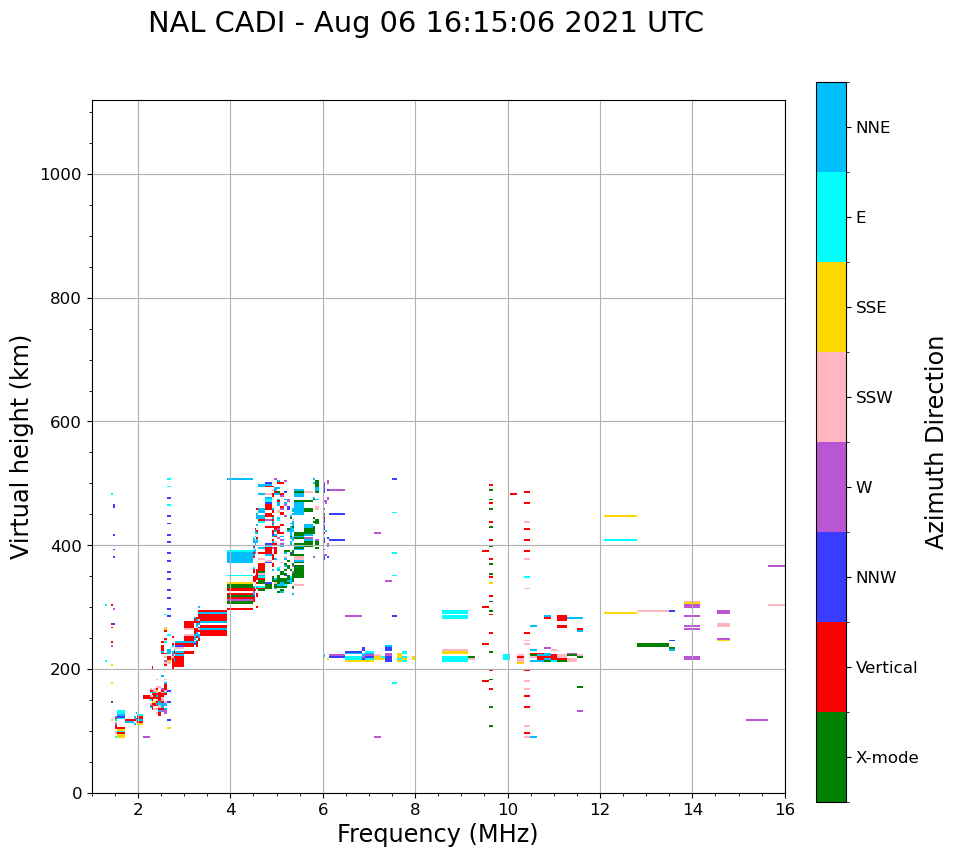 NAL CADI - Aug 06 16:15:06 2021 UTC

Virtual height (km)

1000
800
600
400
200
0

2
4
6
8
10
12
14
16

Frequency (MHz)

NNE
E
SSE
SSW
W
NNW
Vertical
X-mode

Azimuth Direction